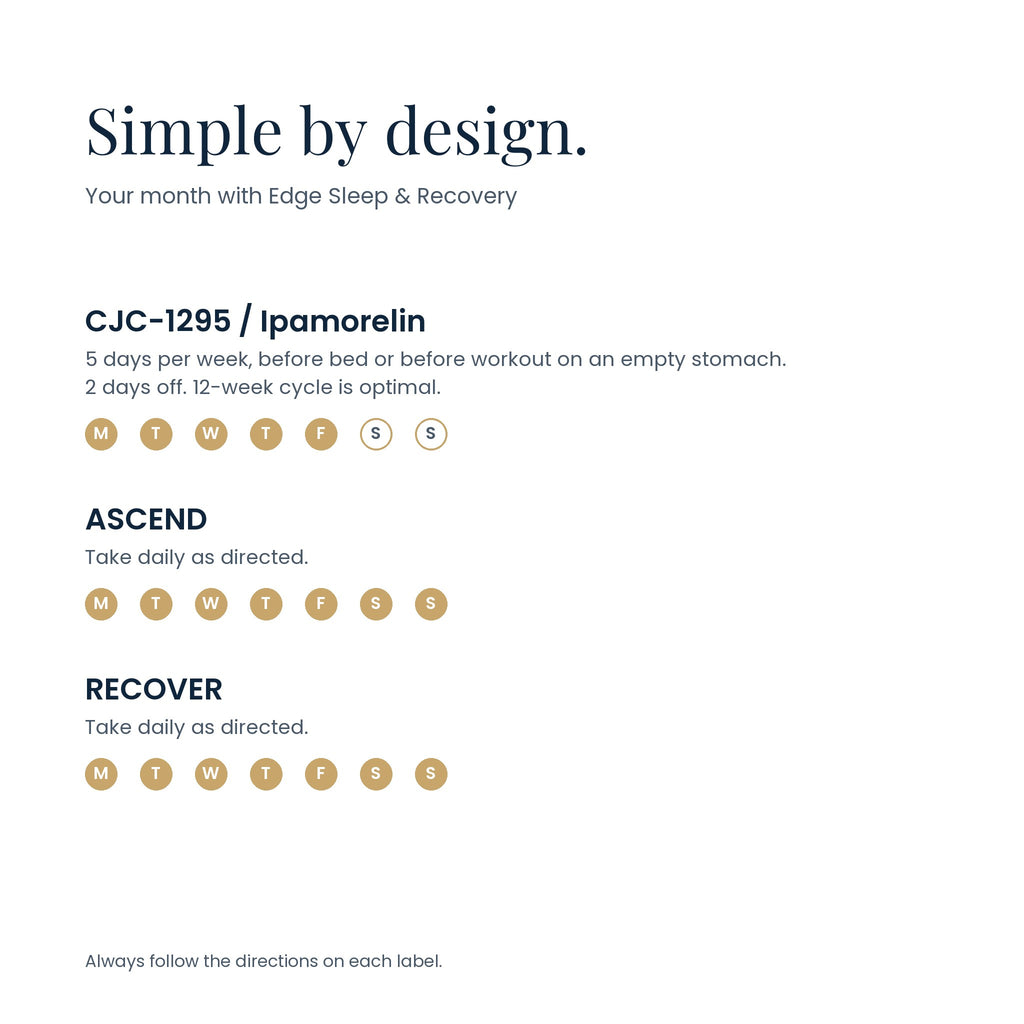 Simple by design.

Your month with Edge Sleep & Recovery

CJC-1295 / Ipamorelin

5 days per week, before bed or before workout on an empty stomach.
2 days off. 12-week cycle is optimal.

M T W T F S S

ASCEND

Take daily as directed.

M T W T F S S

RECOVER

Take daily as directed.

M T W T F S S

Always follow the directions on each label.